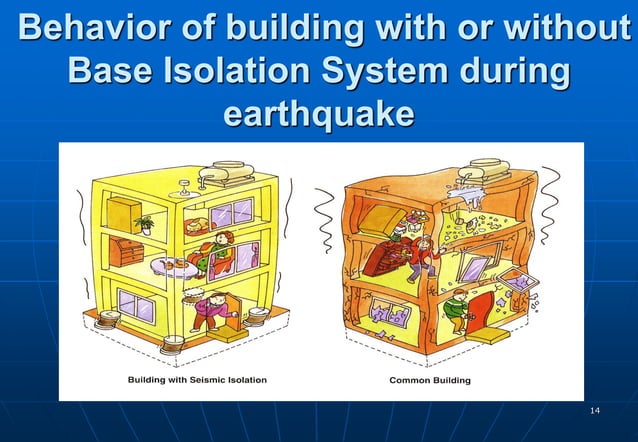 Behavior of building with or without Base Isolation System during earthquake

Building with Seismic Isolation

Common Building

14